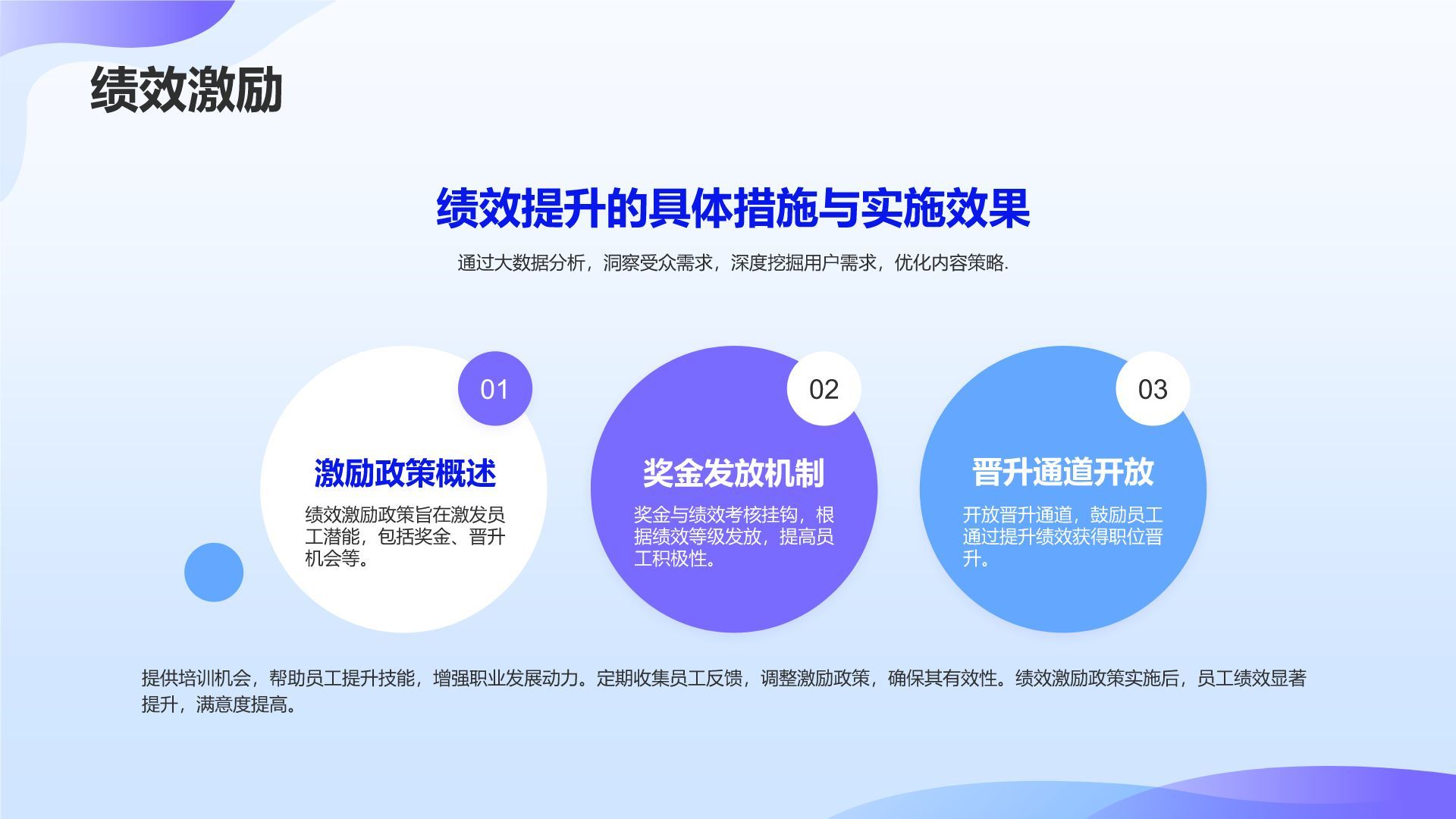 绩效激励

绩效提升的具体措施与实施效果

通过大数据分析，洞察受众需求，深度挖掘用户需求，优化内容策略.

01

激励政策概述

绩效激励政策旨在激发员工潜能，包括奖金、晋升机会等。

02

奖金发放机制

奖金与绩效考核挂钩，根据绩效等级发放，提高员工积极性。

03

晋升通道开放

开放晋升通道，鼓励员工通过提升绩效获得职位晋升。

提供培训机会，帮助员工提升技能，增强职业发展动力。定期收集员工反馈，调整激励政策，确保其有效性。绩效激励政策实施后，员工绩效显著提升，满意度提高。